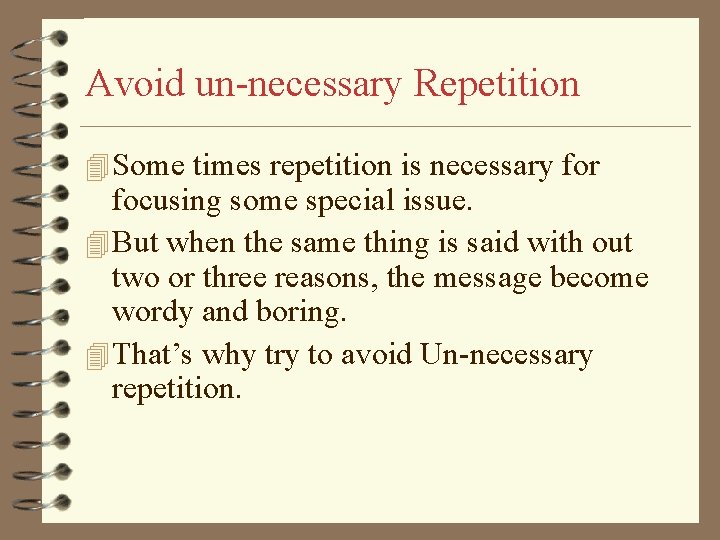 Avoid un-necessary Repetition

Some times repetition is necessary for focusing some special issue.

But when the same thing is said with out two or three reasons, the message become wordy and boring.

That’s why try to avoid Un-necessary repetition.